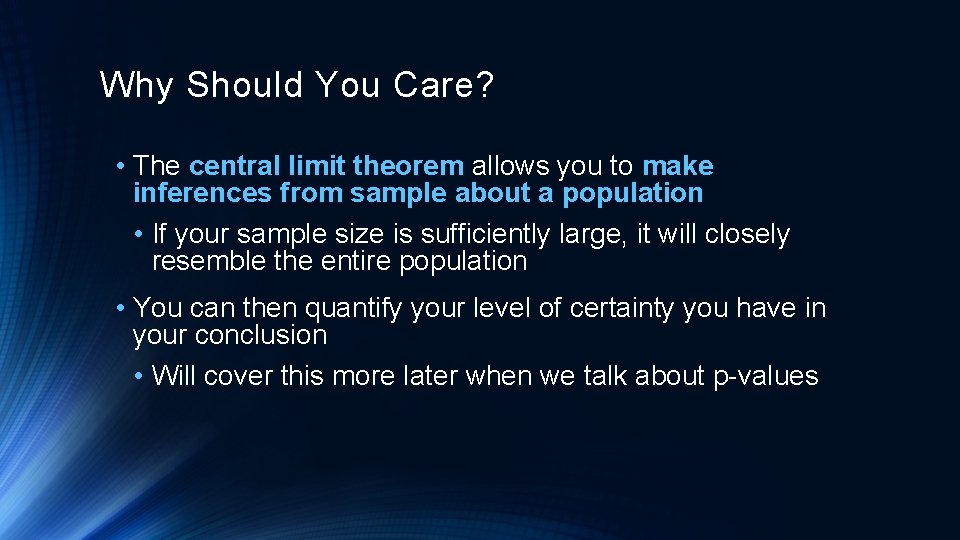 Why Should You Care?

• The central limit theorem allows you to make inferences from sample about a population

• If your sample size is sufficiently large, it will closely resemble the entire population

• You can then quantify your level of certainty you have in your conclusion

• Will cover this more later when we talk about p-values